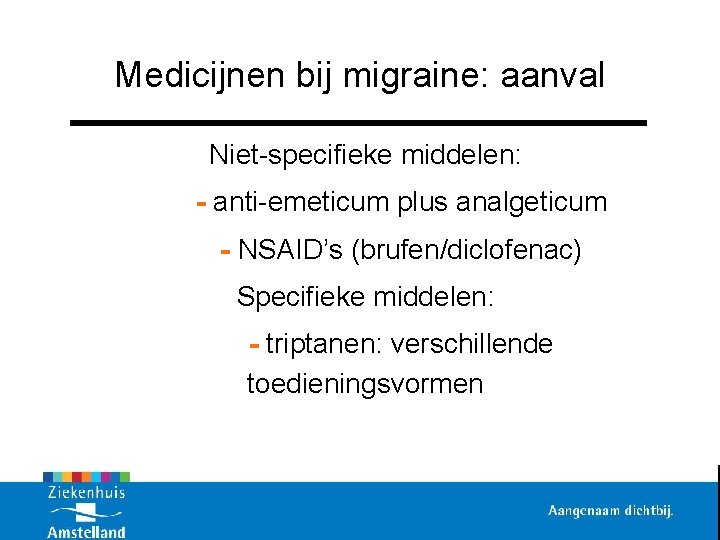 Medicijnen bij migraine: aanval

Niet-specifieke middelen:

- anti-emeticum plus analgeticum

- NSAID's (brufen/diclofenac)

Specifieke middelen:

- triptanen: verschillende toedieningsvormen

Ziekenhuis Amstelland

Aangenaam dichtbij.